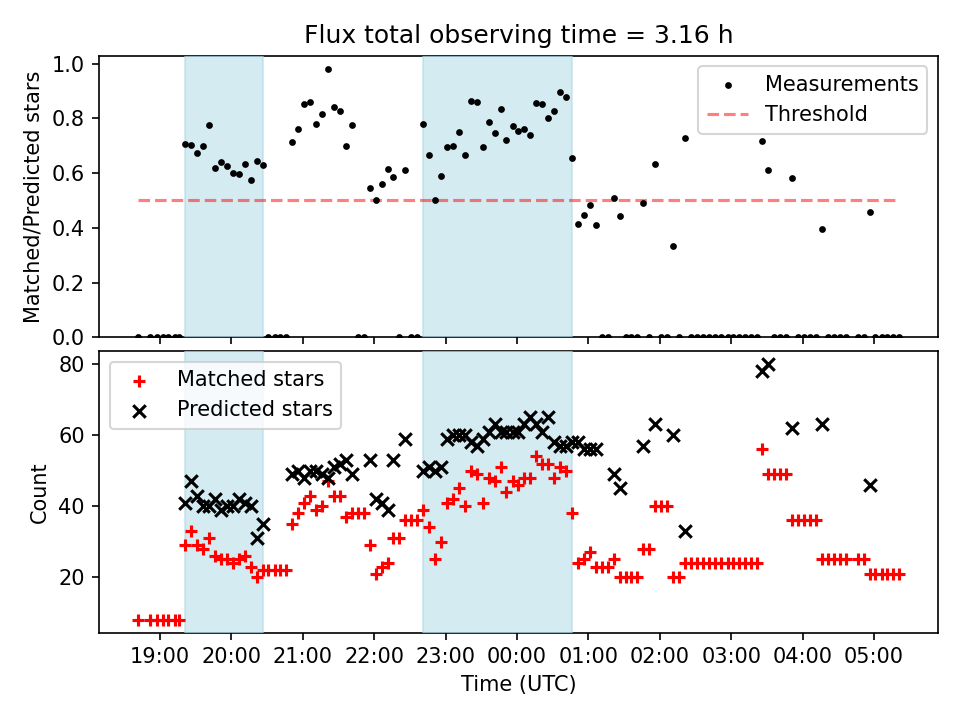 Flux total observing time = 3.16 h

Matched/Predicted stars

1.0
0.8
0.6
0.4
0.2
0.0

Measurements
Threshold

Count

80
60
40
20

Matched stars
Predicted stars

19:00 20:00 21:00 22:00 23:00 00:00 01:00 02:00 03:00 04:00 05:00

Time (UTC)